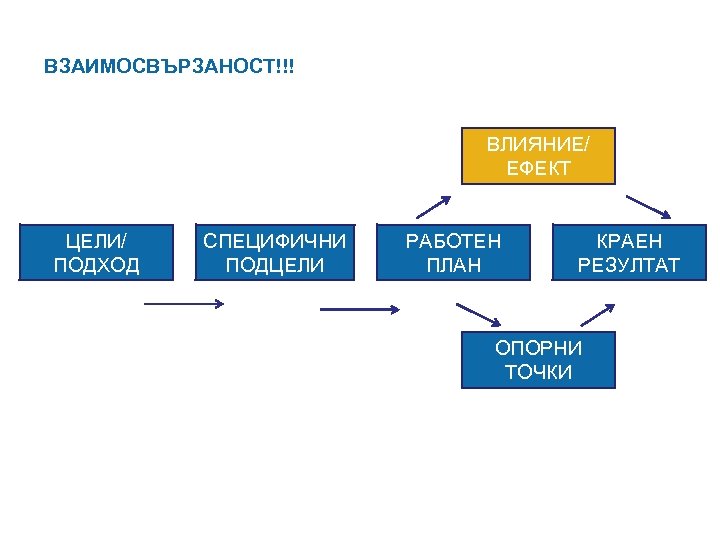 ВЗАИМОСВЪРЗАНОСТ!!!

ВЛИЯНИЕ/ ЕФЕКТ

ЦЕЛИ/ ПОДХОД

СПЕЦИФИЧНИ ПОДЦЕЛИ

РАБОТЕН ПЛАН

КРАЕН РЕЗУЛТАТ

ОПОРНИ ТОЧКИ